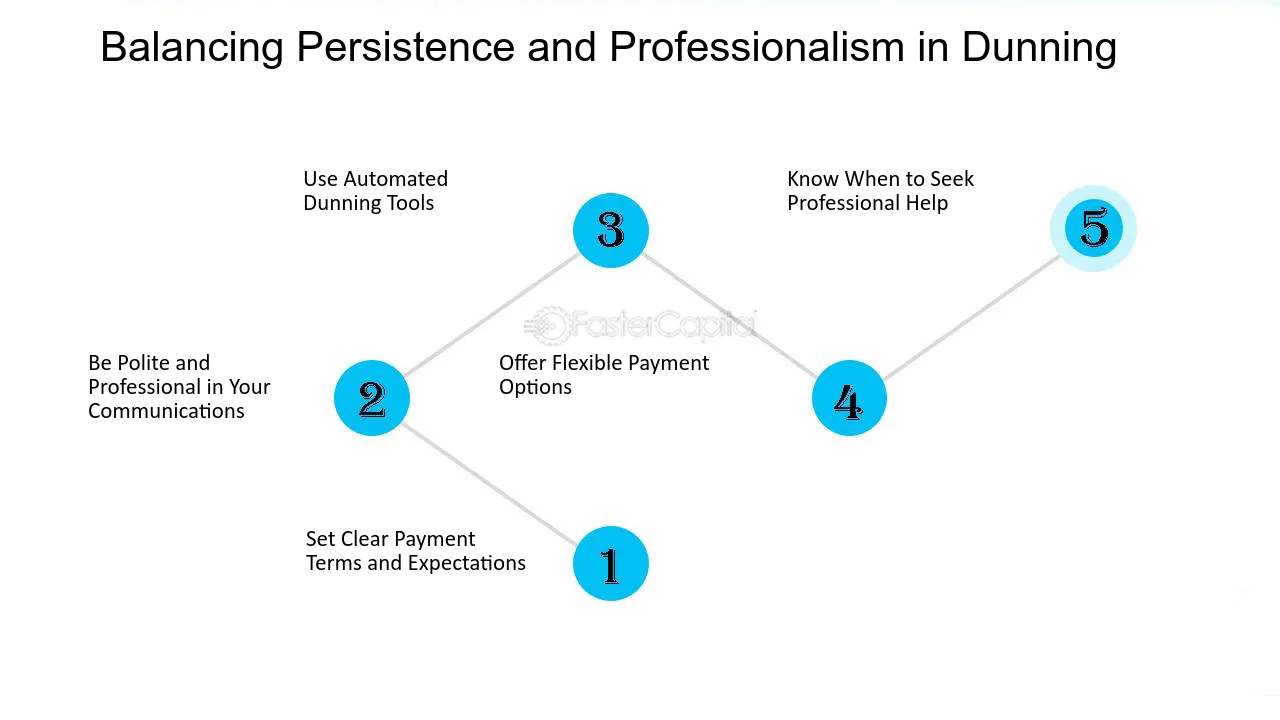 Balancing Persistence and Professionalism in Dunning

Use Automated Dunning Tools

3

Know When to Seek Professional Help

5

FasterCapital

Be Polite and Professional in Your Communications

2

Offer Flexible Payment Options

4

Set Clear Payment Terms and Expectations

1